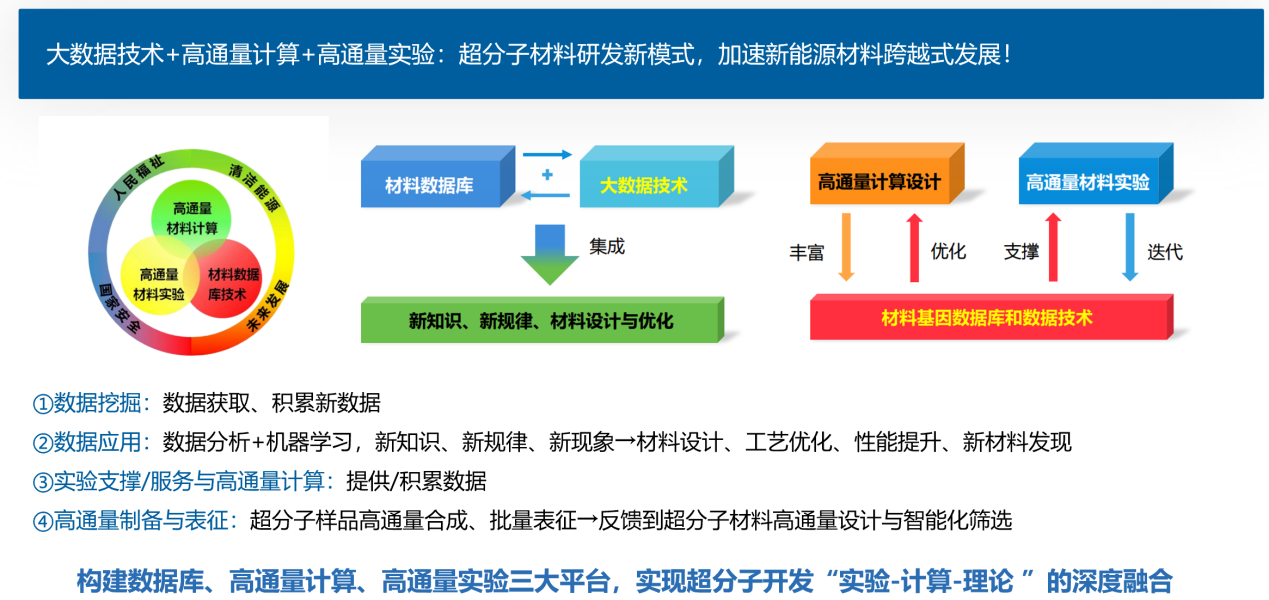 大数据技术+高通量计算+高通量实验：超分子材料研发新模式，加速新能源材料跨越式发展！

人民福祉
清洁能源
国家安全
未来发展
高通量材料计算
高通量材料实验
材料数据库技术

材料数据库
+
大数据技术
集成
新知识、新规律、材料设计与优化

高通量计算设计
高通量材料实验
丰富
优化
支撑
迭代
材料基因数据库和数据技术

①数据挖掘：数据获取、积累新数据
②数据应用：数据分析+机器学习，新知识、新规律、新现象→材料设计、工艺优化、性能提升、新材料发现
③实验支撑/服务与高通量计算：提供/积累数据
④高通量制备与表征：超分子样品高通量合成、批量表征→反馈到超分子材料高通量设计与智能化筛选

构建数据库、高通量计算、高通量实验三大平台，实现超分子开发“实验-计算-理论 ”的深度融合